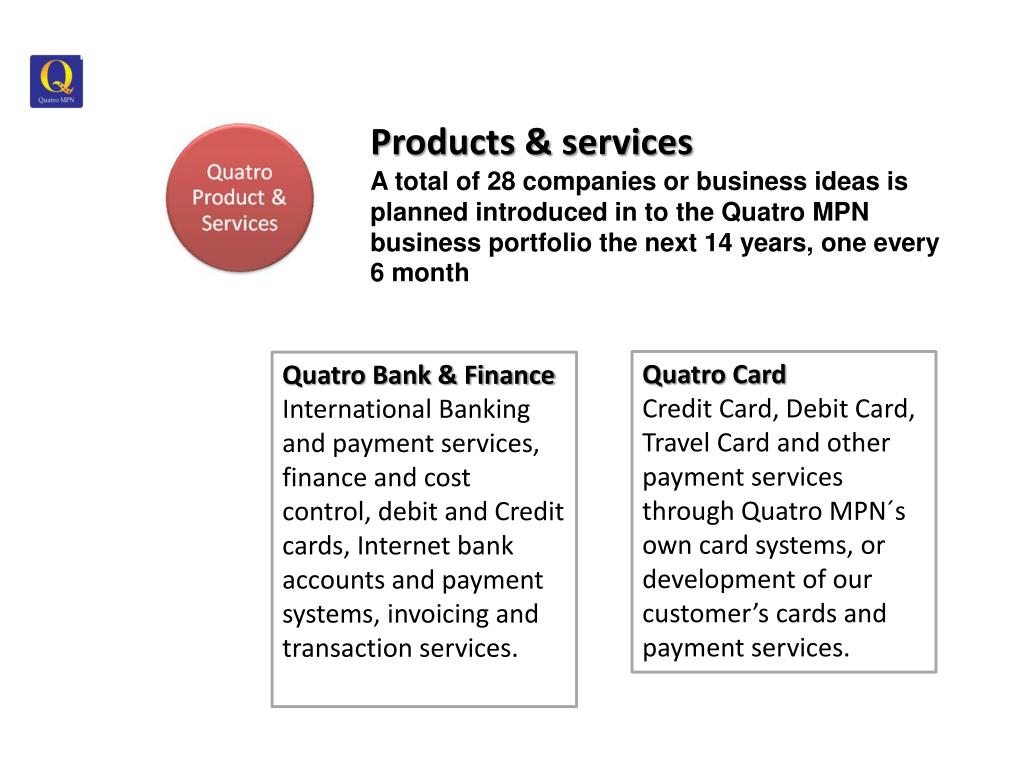 Q
Quatro MPN

Quatro Product & Services

Products & services
A total of 28 companies or business ideas is planned introduced in to the Quatro MPN business portfolio the next 14 years, one every 6 month

Quatro Bank & Finance
International Banking and payment services, finance and cost control, debit and Credit cards, Internet bank accounts and payment systems, invoicing and transaction services.

Quatro Card
Credit Card, Debit Card, Travel Card and other payment services through Quatro MPN´s own card systems, or development of our customer’s cards and payment services.